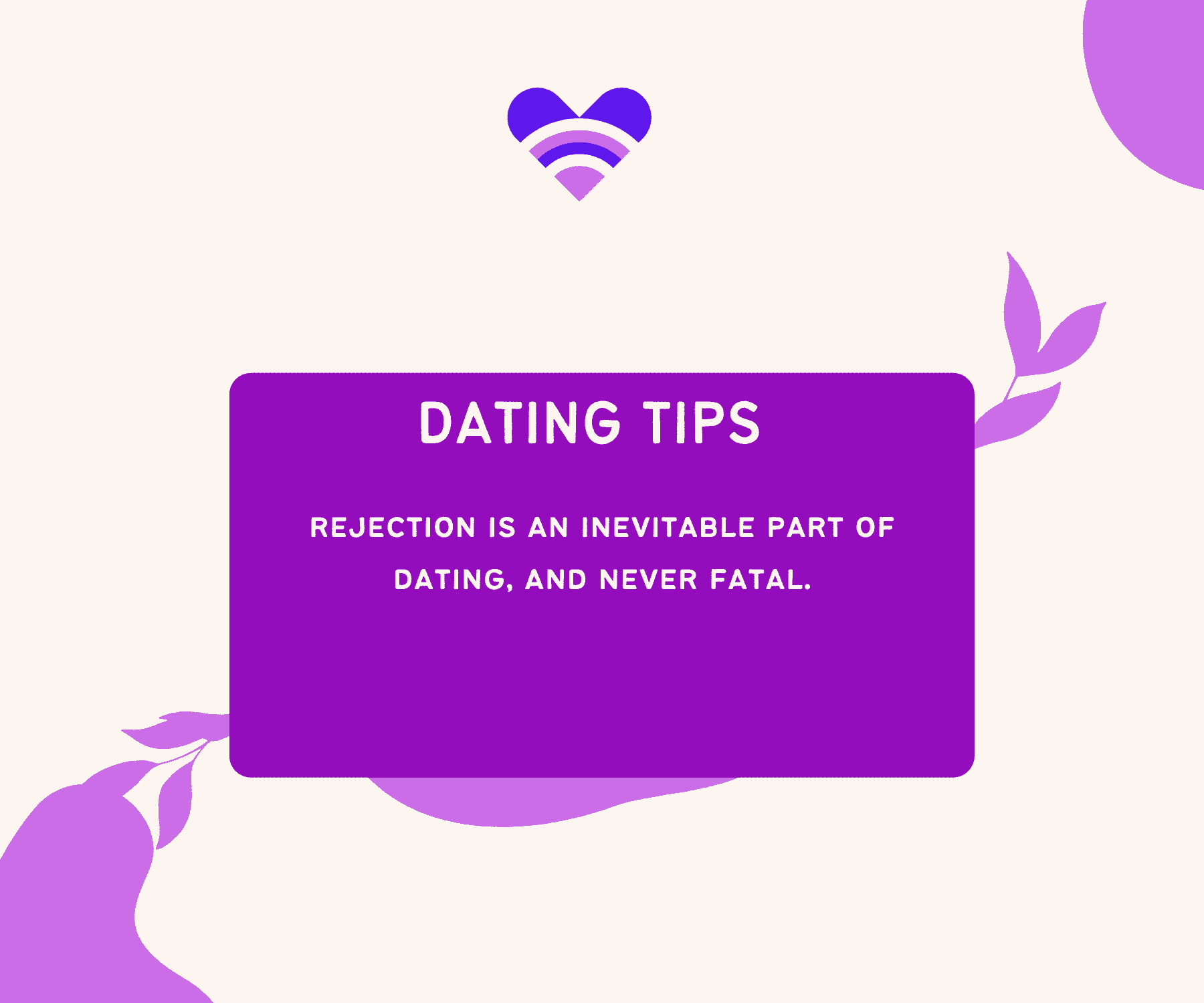 DATING TIPS

REJECTION IS AN INEVITABLE PART OF DATING, AND NEVER FATAL.